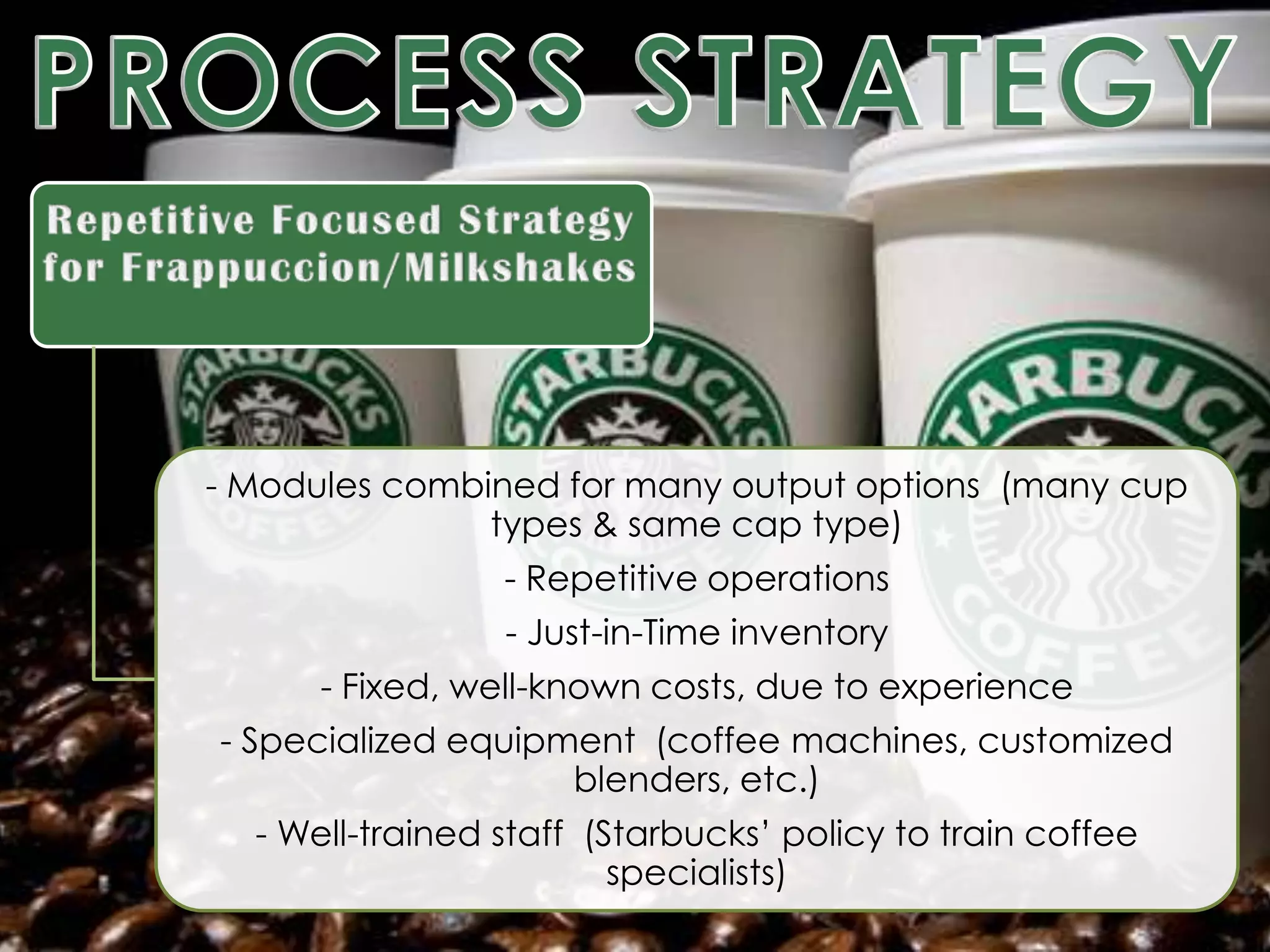 PROCESS STRATEGY

Repetitive Focused Strategy for Frappuccion/Milkshakes

STARBUCKS COFFEE

STARBUCKS COFFEE

STARBUCKS COFFEE

- Modules combined for many output options (many cup types & same cap type)

- Repetitive operations

- Just-in-Time inventory

- Fixed, well-known costs, due to experience

- Specialized equipment (coffee machines, customized blenders, etc.)

- Well-trained staff (Starbucks' policy to train coffee specialists)